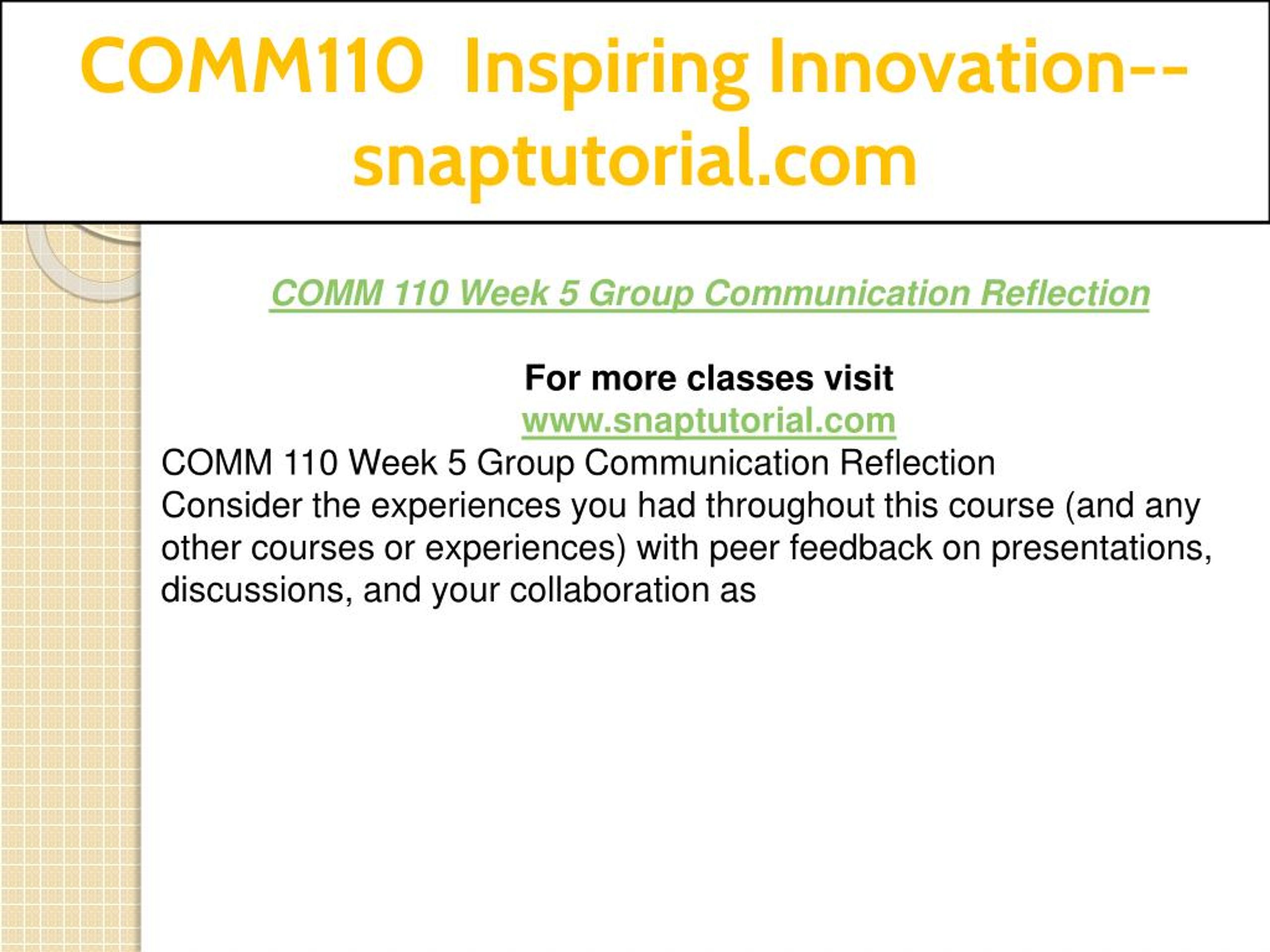 COMM110 Inspiring Innovation--snaptutorial.com

COMM 110 Week 5 Group Communication Reflection

For more classes visit
www.snaptutorial.com
COMM 110 Week 5 Group Communication Reflection
Consider the experiences you had throughout this course (and any other courses or experiences) with peer feedback on presentations, discussions, and your collaboration as